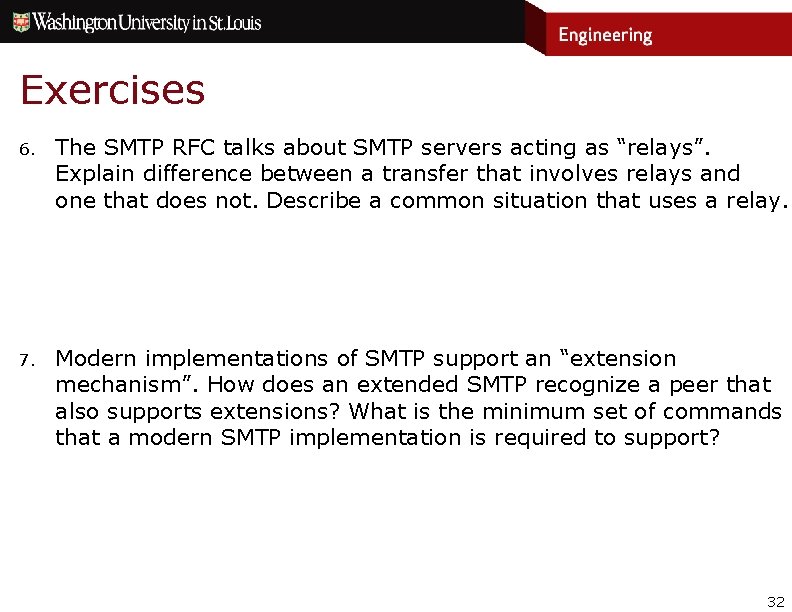 Washington University in St. Louis

Engineering

Exercises

6. The SMTP RFC talks about SMTP servers acting as “relays”. Explain difference between a transfer that involves relays and one that does not. Describe a common situation that uses a relay.

7. Modern implementations of SMTP support an “extension mechanism”. How does an extended SMTP recognize a peer that also supports extensions? What is the minimum set of commands that a modern SMTP implementation is required to support?

32